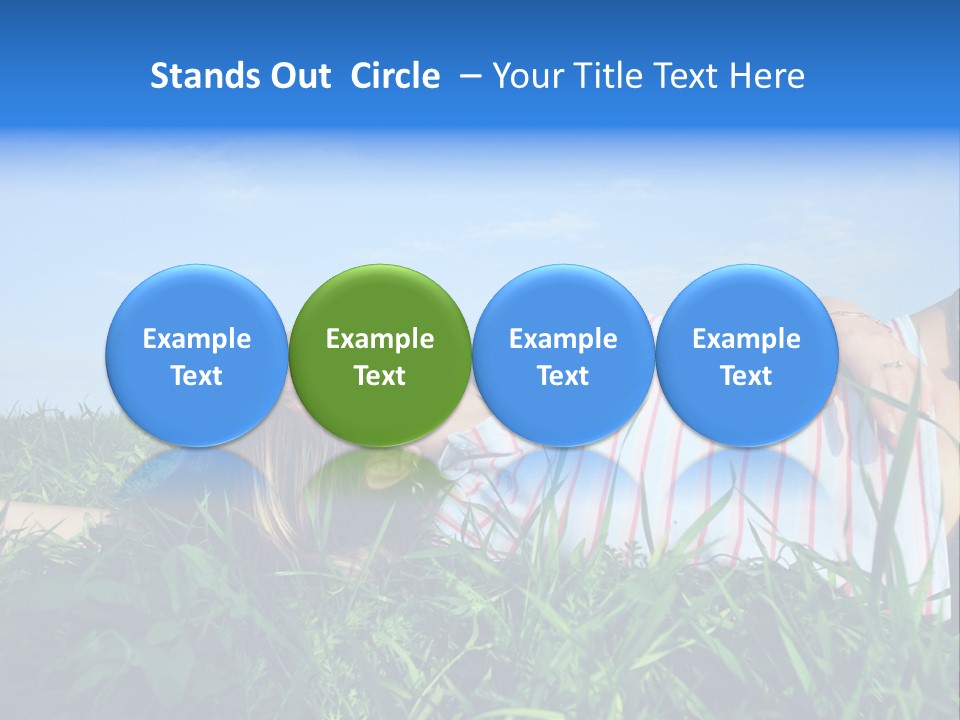 Stands Out Circle – Your Title Text Here

Example Text

Example Text

Example Text

Example Text